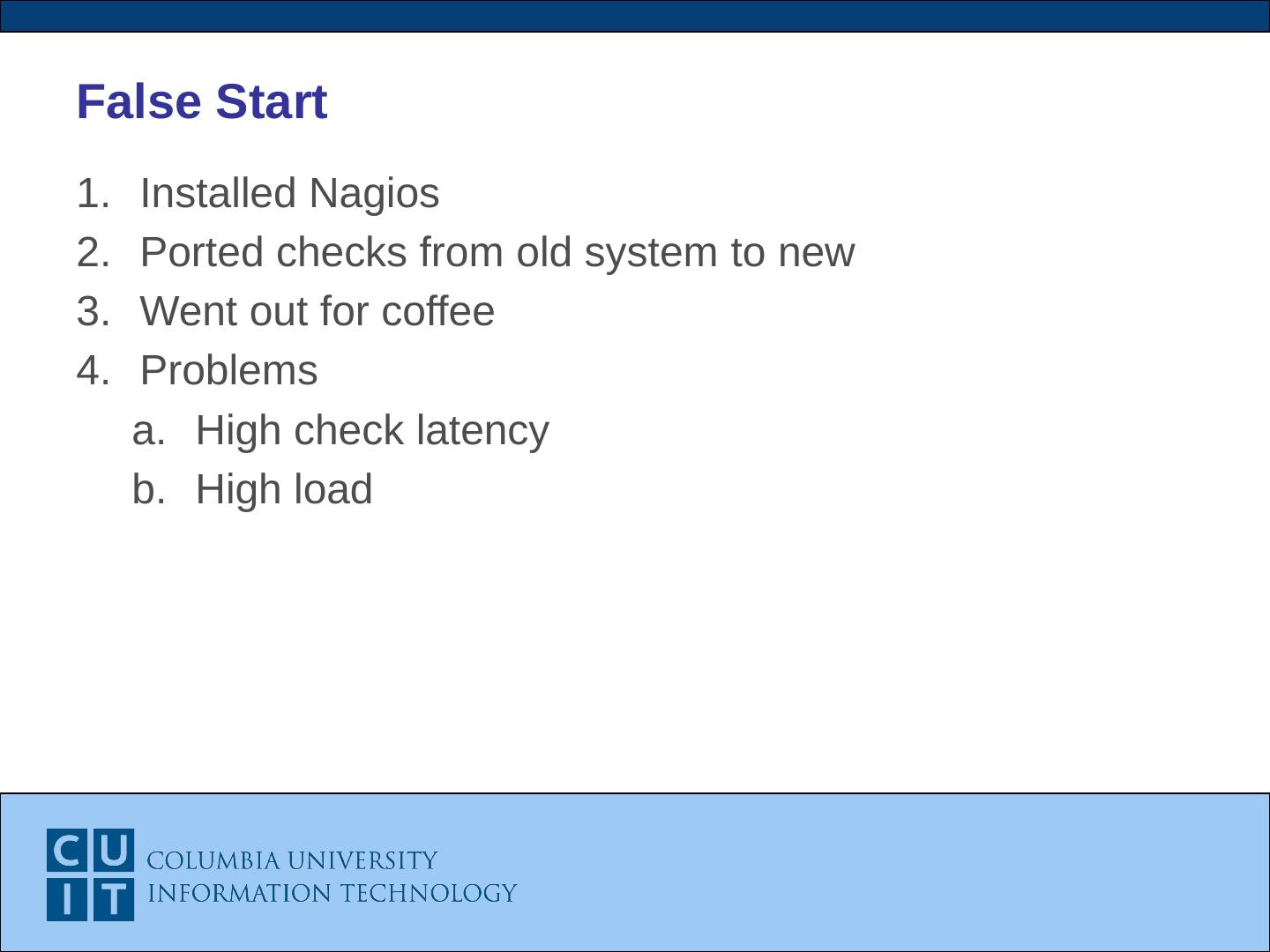 False Start

1. Installed Nagios
2. Ported checks from old system to new
3. Went out for coffee
4. Problems
a. High check latency
b. High load

CU
IT
COLUMBIA UNIVERSITY
INFORMATION TECHNOLOGY